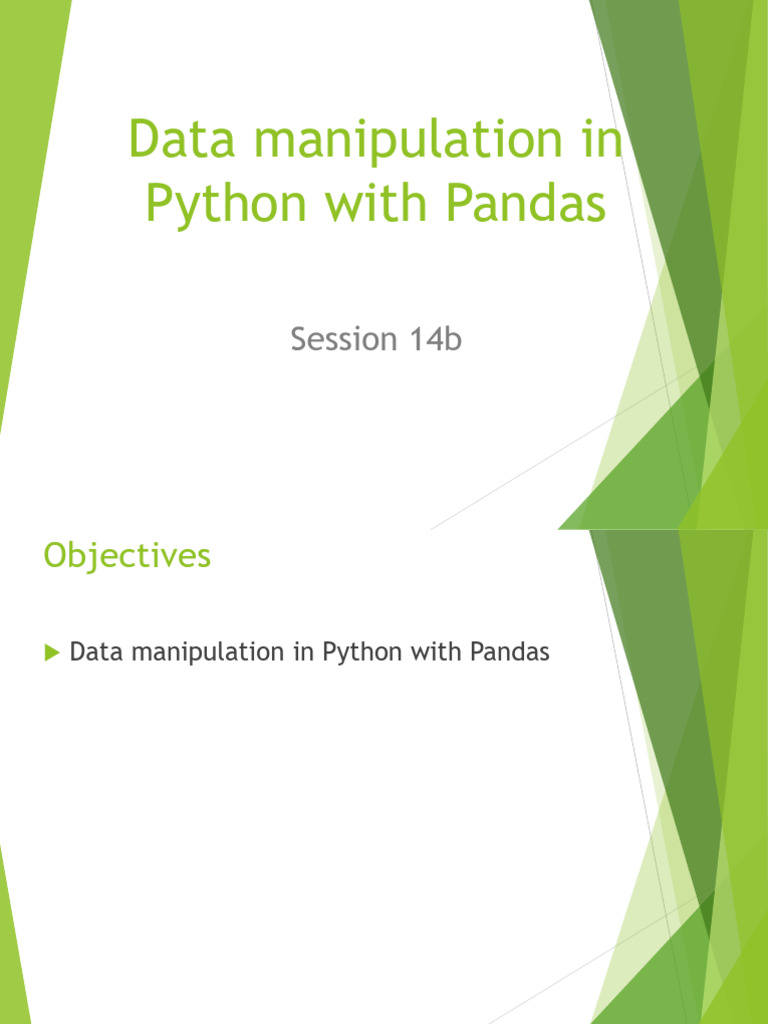 Data manipulation in Python with Pandas

Session 14b

Objectives

Data manipulation in Python with Pandas